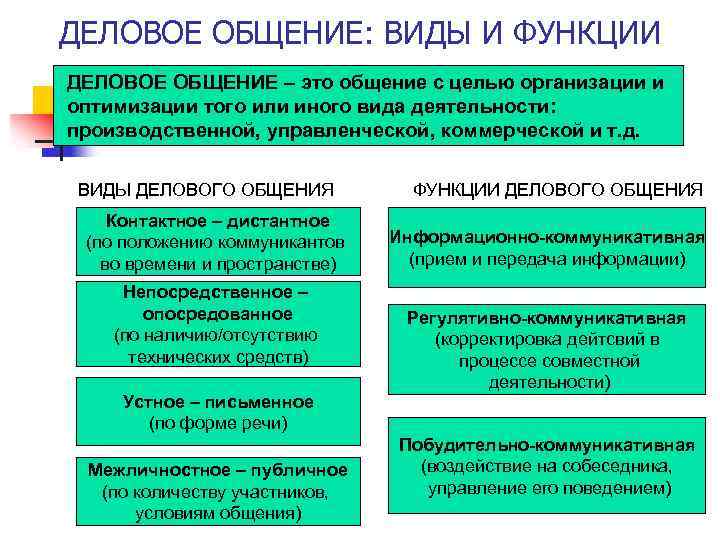 ДЕЛОВОЕ ОБЩЕНИЕ: ВИДЫ И ФУНКЦИИ

ДЕЛОВОЕ ОБЩЕНИЕ – это общение с целью организации и оптимизации того или иного вида деятельности: производственной, управленческой, коммерческой и т.д.

ВИДЫ ДЕЛОВОГО ОБЩЕНИЯ

Контактное – дистантное (по положению коммуникантов во времени и пространстве)

Непосредственное – опосредованное (по наличию/отсутствию технических средств)

Устное – письменное (по форме речи)

Межличностное – публичное (по количеству участников, условиям общения)

ФУНКЦИИ ДЕЛОВОГО ОБЩЕНИЯ

Информационно-коммуникативная (прием и передача информации)

Регулятивно-коммуникативная (корректировка дейтсвий в процессе совместной деятельности)

Побудительно-коммуникативная (воздействие на собеседника, управление его поведением)